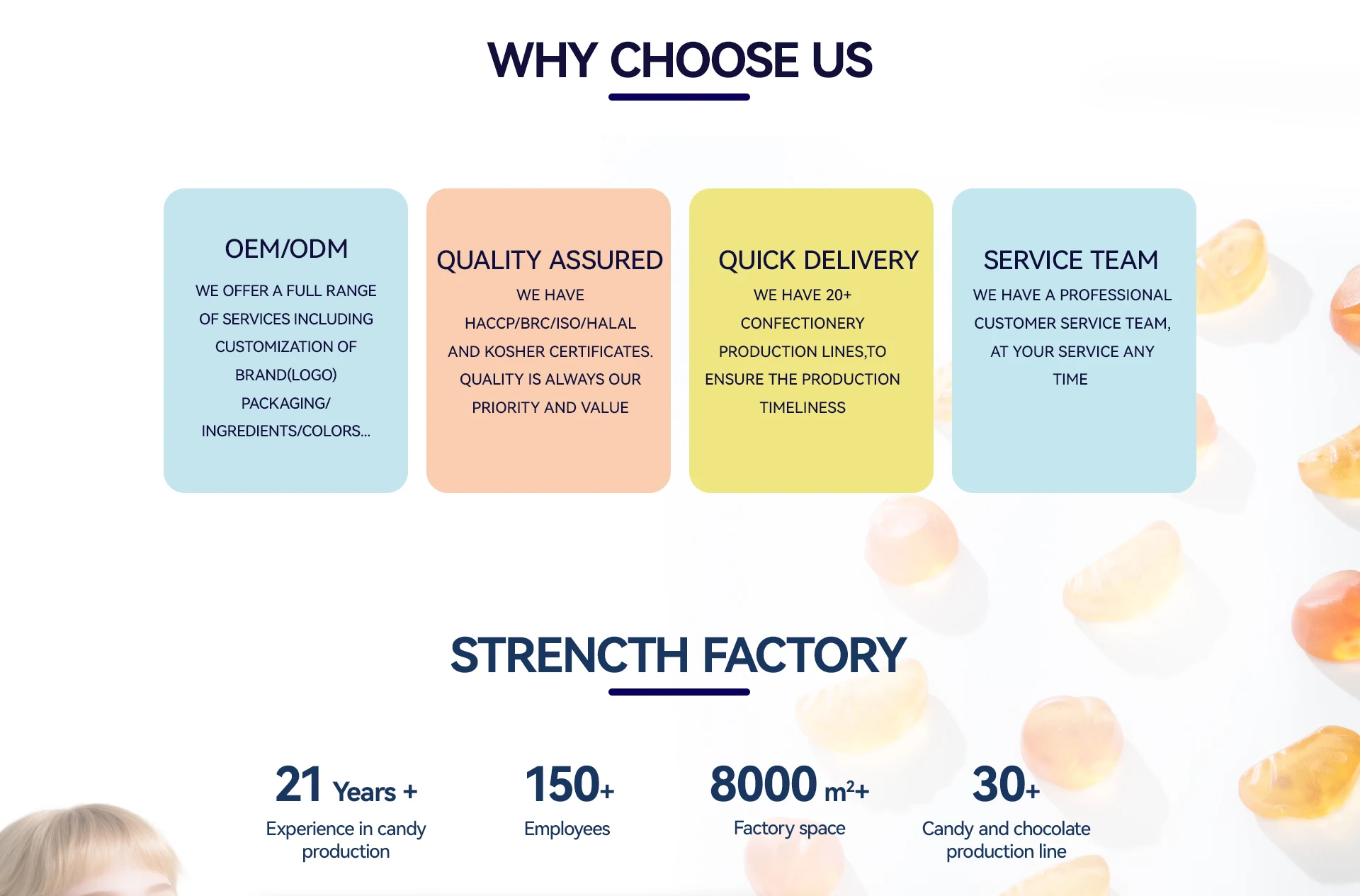 WHY CHOOSE US

OEM/ODM

WE OFFER A FULL RANGE OF SERVICES INCLUDING CUSTOMIZATION OF BRAND(LOGO) PACKAGING/ INGREDIENTS/COLORS...

QUALITY ASSURED

WE HAVE HACCP/BRC/ISO/HALAL AND KOSHER CERTIFICATES. QUALITY IS ALWAYS OUR PRIORITY AND VALUE

QUICK DELIVERY

WE HAVE 20+ CONFECTIONERY PRODUCTION LINES,TO ENSURE THE PRODUCTION TIMELINESS

SERVICE TEAM

WE HAVE A PROFESSIONAL CUSTOMER SERVICE TEAM, AT YOUR SERVICE ANY TIME

STRENCTH FACTORY

21 Years +
Experience in candy production

150+
Employees

8000 $m^2$+
Factory space

30+
Candy and chocolate production line